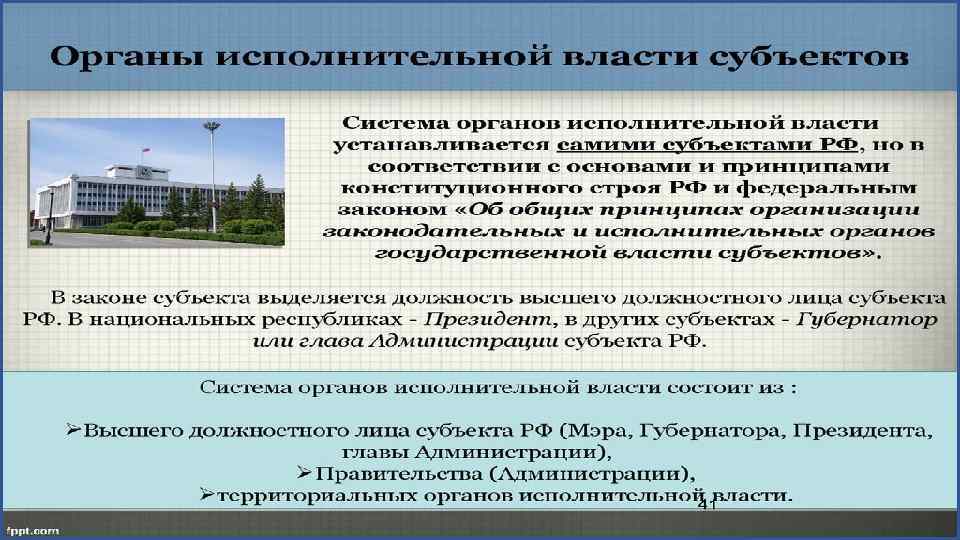 Органы исполнительной власти субъектов

Система органов исполнительной власти устанавливается самими субъектами РФ, но в соответствии с основами и принципами конституционного строя РФ и федеральным законом «Об общих принципах организации законодательных и исполнительных органов государственной власти субъектов».

В законе субъекта выделяется должность высшего должностного лица субъекта РФ. В национальных республиках - Президент, в других субъектах - Губернатор или глава Администрации субъекта РФ.

Система органов исполнительной власти состоит из :

➢Высшего должностного лица субъекта РФ (Мэра, Губернатора, Президента, главы Администрации),
➢Правительства (Администрации),
➢территориальных органов исполнительной власти.

41

fppt.com